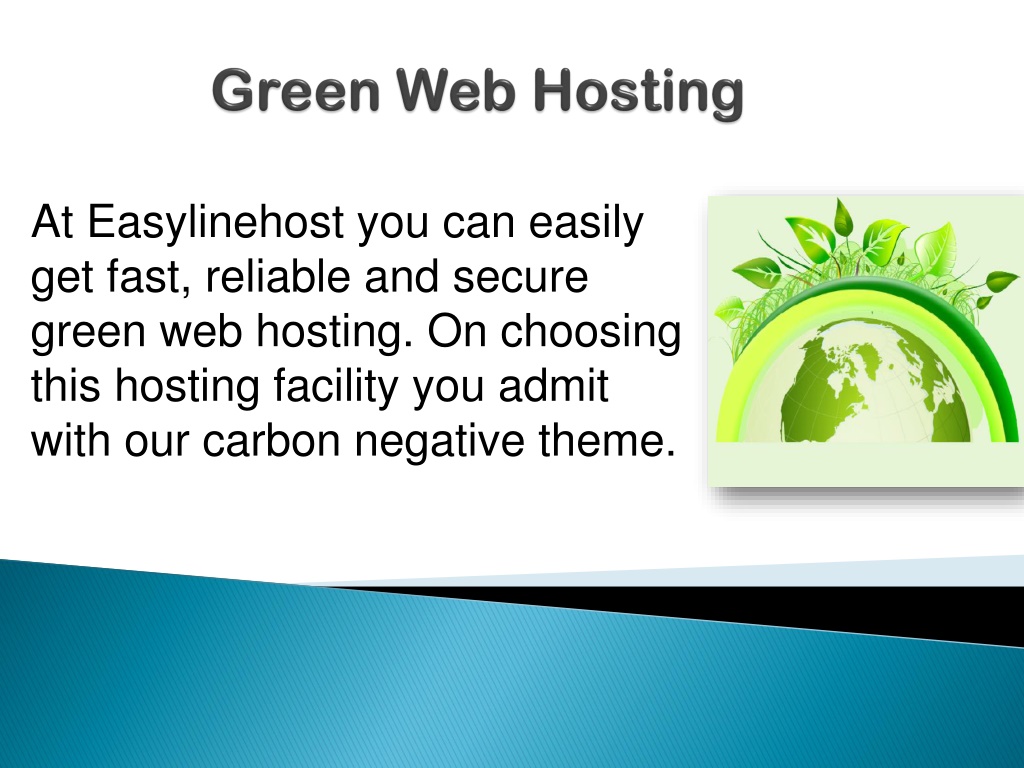 Green Web Hosting

At Easylinehost you can easily get fast, reliable and secure green web hosting. On choosing this hosting facility you admit with our carbon negative theme.